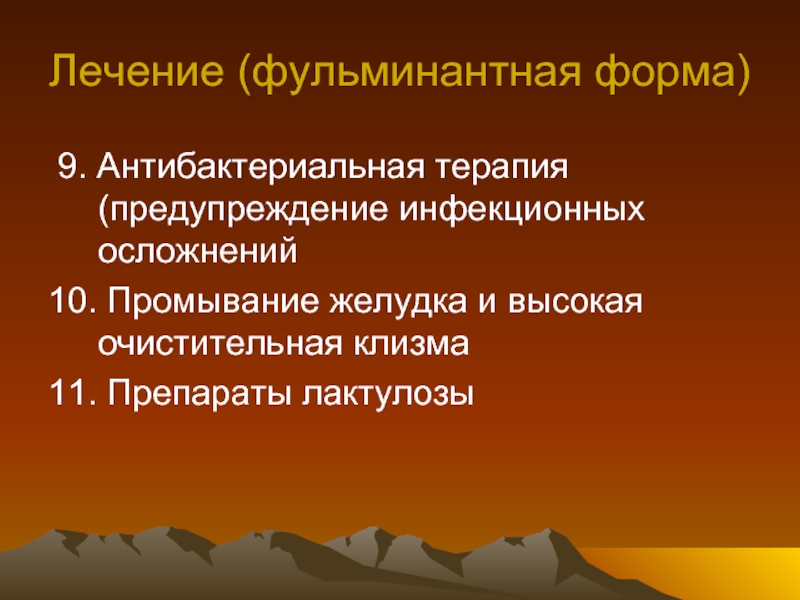 Лечение (фульминантная форма)

9. Антибактериальная терапия (предупреждение инфекционных осложнений

10. Промывание желудка и высокая очистительная клизма

11. Препараты лактулозы